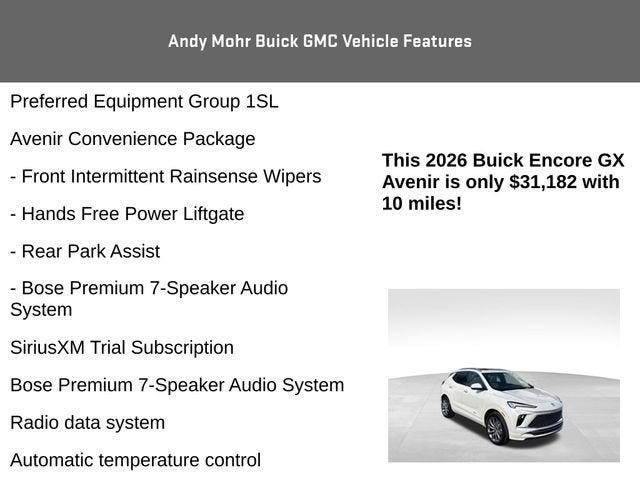 Andy Mohr Buick GMC Vehicle Features

Preferred Equipment Group 1SL

Avenir Convenience Package

- Front Intermittent Rainsense Wipers

- Hands Free Power Liftgate

- Rear Park Assist

- Bose Premium 7-Speaker Audio System

SiriusXM Trial Subscription

Bose Premium 7-Speaker Audio System

Radio data system

Automatic temperature control

This 2026 Buick Encore GX Avenir is only $31,182 with 10 miles!